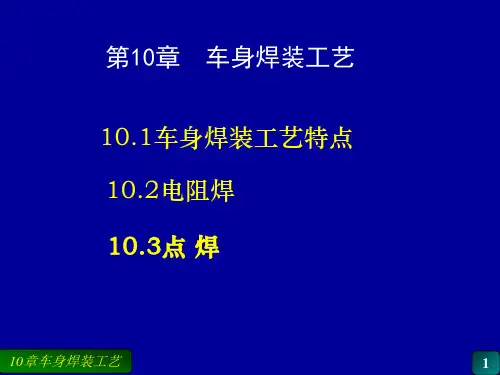 第10章　车身焊装工艺

10.1车身焊装工艺特点

10.2电阻焊

10.3点 焊

10章车身焊装工艺

1